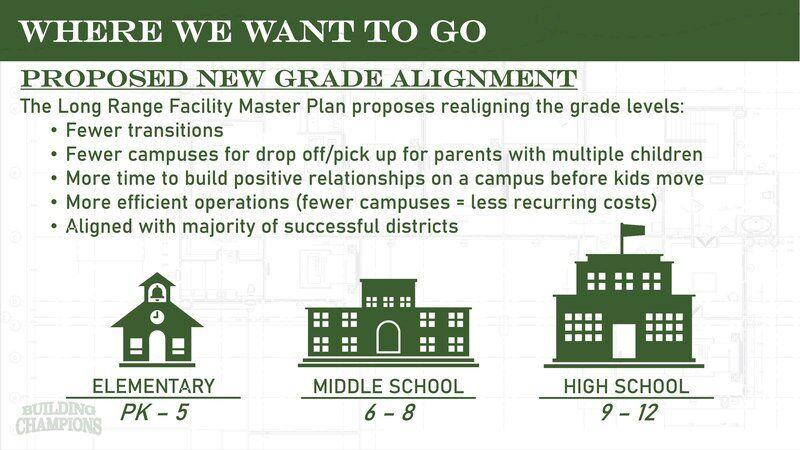 WHERE WE WANT TO GO

PROPOSED NEW GRADE ALIGNMENT

The Long Range Facility Master Plan proposes realigning the grade levels:

• Fewer transitions
• Fewer campuses for drop off/pick up for parents with multiple children
• More time to build positive relationships on a campus before kids move
• More efficient operations (fewer campuses = less recurring costs)
• Aligned with majority of successful districts

ELEMENTARY
PK – 5

MIDDLE SCHOOL
6 – 8

HIGH SCHOOL
9 – 12

BUILDING CHAMPIONS